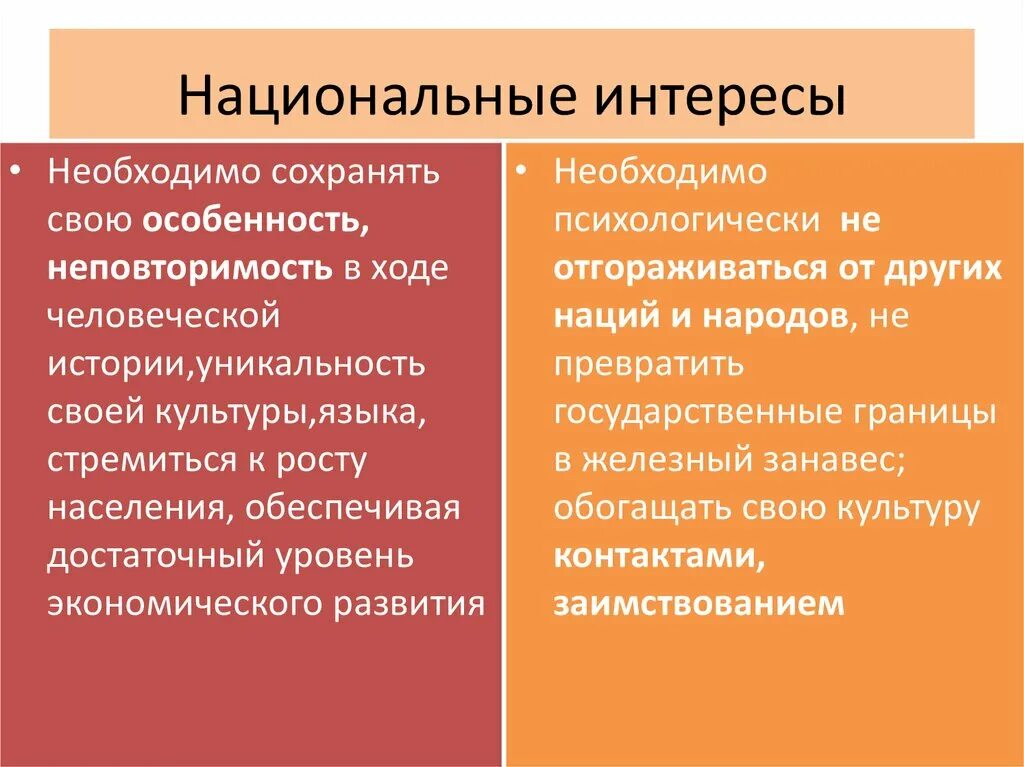 Национальные интересы

• Необходимо сохранять свою особенность, неповторимость в ходе человеческой истории,уникальность своей культуры,языка, стремиться к росту населения, обеспечивая достаточный уровень экономического развития

• Необходимо психологически не отгораживаться от других наций и народов, не превратить государственные границы в железный занавес; обогащать свою культуру контактами, заимствованием